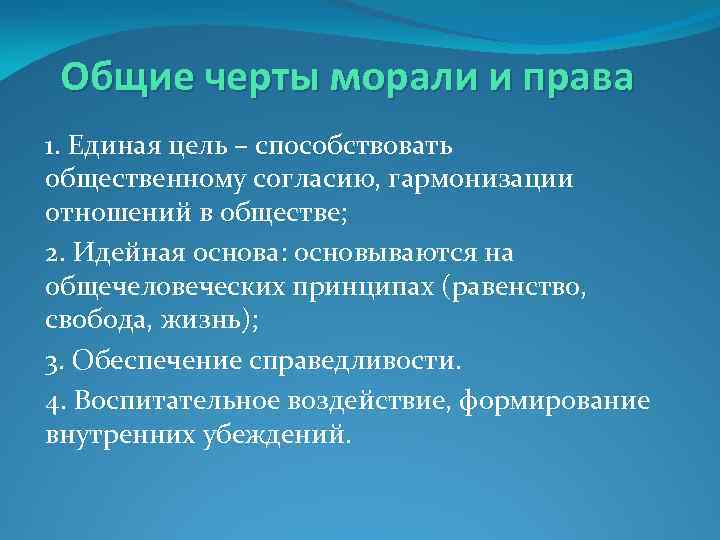 Общие черты морали и права

1. Единая цель – способствовать общественному согласию, гармонизации отношений в обществе;

2. Идейная основа: основываются на общечеловеческих принципах (равенство, свобода, жизнь);

3. Обеспечение справедливости.

4. Воспитательное воздействие, формирование внутренних убеждений.